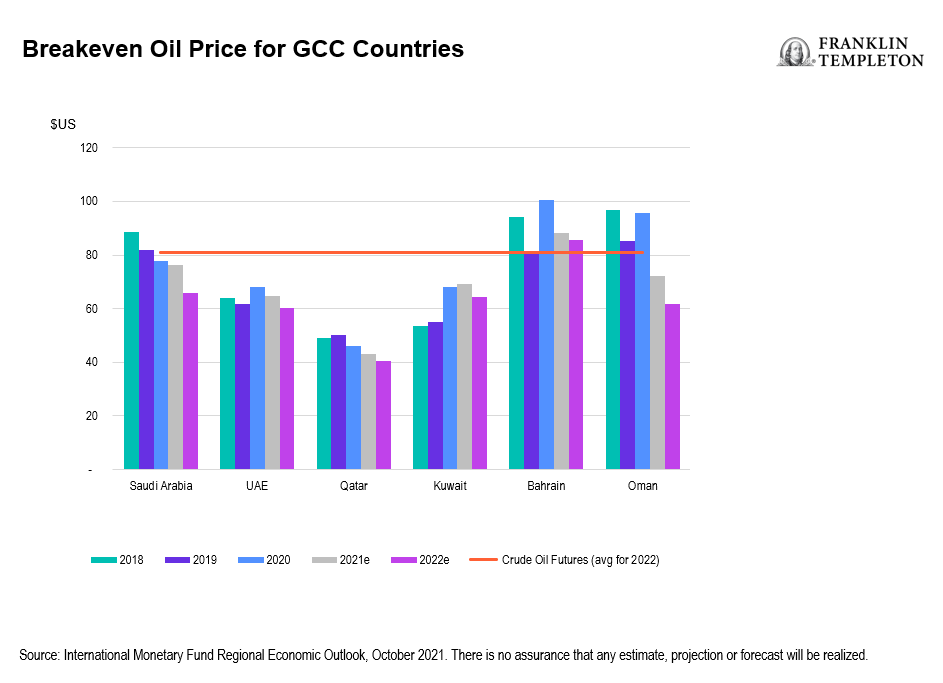 Breakeven Oil Price for GCC Countries

FRANKLIN TEMPLETON

$US

120

100

80

60

40

20

-

Saudi Arabia

UAE

Qatar

Kuwait

Bahrain

Oman

2018 2019 2020 2021e 2022e Crude Oil Futures (avg for 2022)

Source: International Monetary Fund Regional Economic Outlook, October 2021. There is no assurance that any estimate, projection or forecast will be realized.